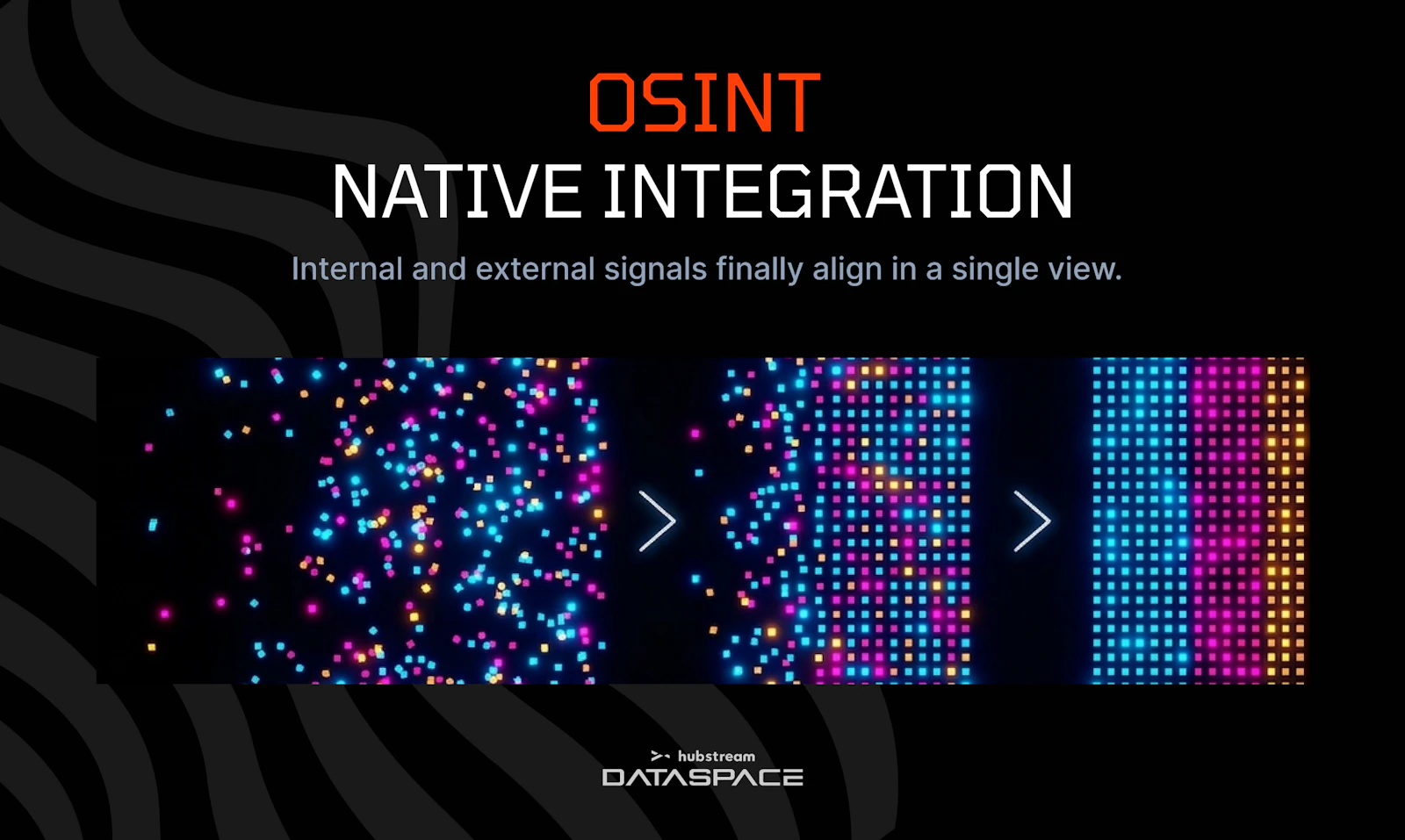 OSINT
NATIVE INTEGRATION

Internal and external signals finally align in a single view.

hubstream
DATASPACE